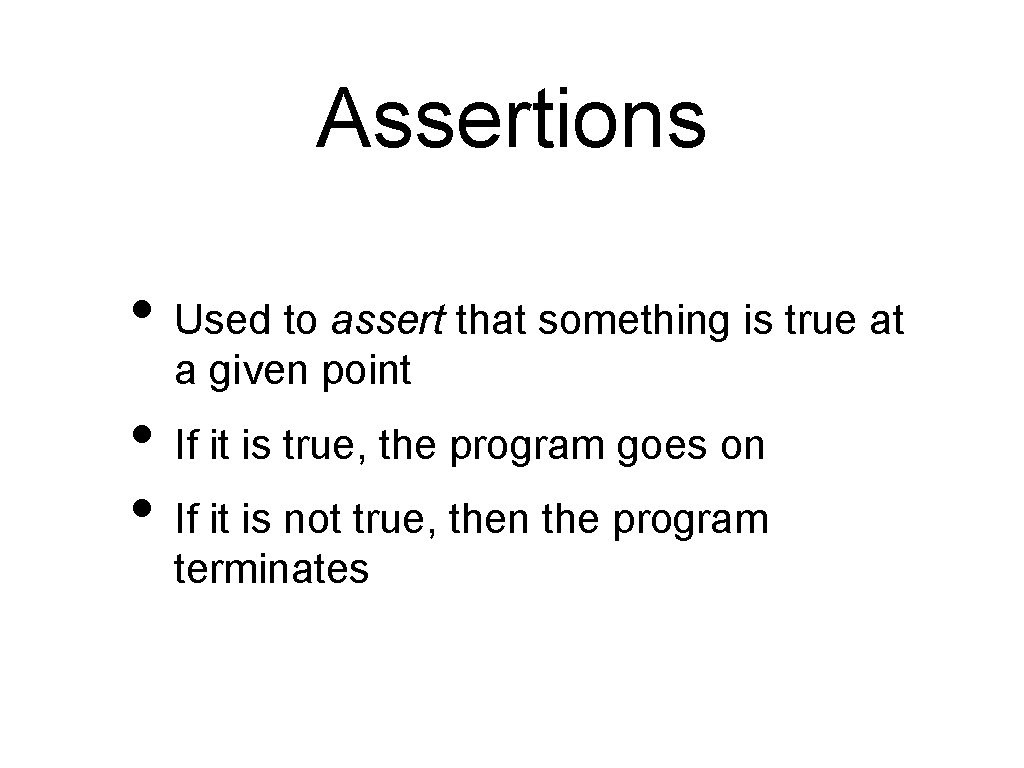 Assertions

• Used to assert that something is true at a given point
• If it is true, the program goes on
• If it is not true, then the program terminates